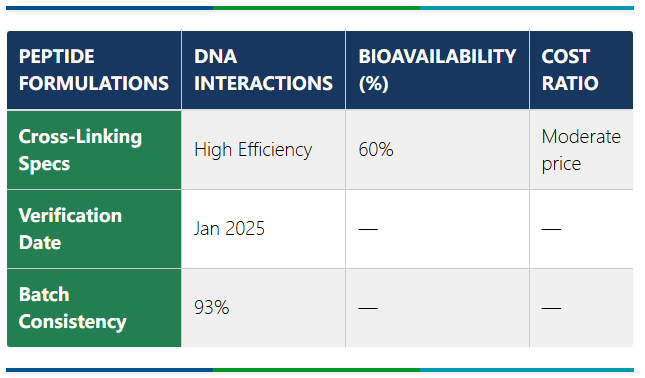 | PEPTIDE FORMULATIONS | DNA INTERACTIONS | BIOAVAILABILITY (%) | COST RATIO |
|---|---|---|---|
| Cross-Linking Specs | High Efficiency | 60% | Moderate price |
| Verification Date | Jan 2025 | — | — |
| Batch Consistency | 93% | — | — |